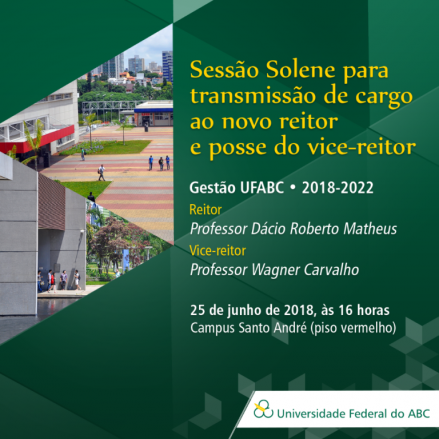 Sessão Solene para transmissão de cargo ao novo reitor e posse do vice-reitor

Gestão UFABC • 2018-2022

Reitor
Professor Dácio Roberto Matheus

Vice-reitor
Professor Wagner Carvalho

25 de junho de 2018, às 16 horas
Campus Santo André (piso vermelho)

Universidade Federal do ABC